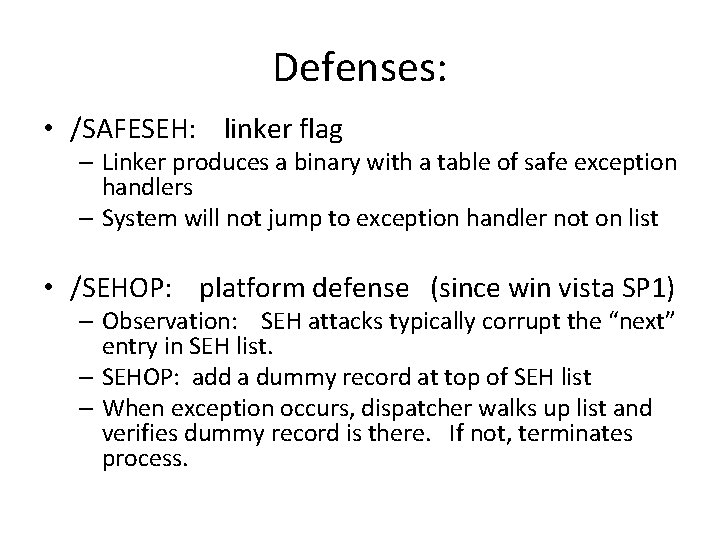 Defenses:

• /SAFESEH: linker flag
– Linker produces a binary with a table of safe exception handlers
– System will not jump to exception handler not on list

• /SEHOP: platform defense (since win vista SP1)
– Observation: SEH attacks typically corrupt the “next” entry in SEH list.
– SEHOP: add a dummy record at top of SEH list
– When exception occurs, dispatcher walks up list and verifies dummy record is there. If not, terminates process.